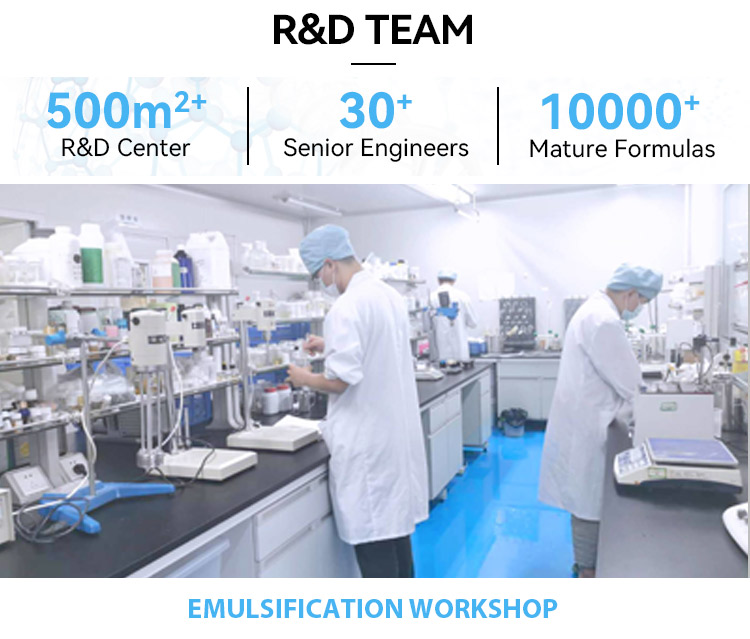 R&D TEAM

$500m^{2+}$
R&D Center

$30^{+}$
Senior Engineers

$10000^{+}$
Mature Formulas

EMULSIFICATION WORKSHOP